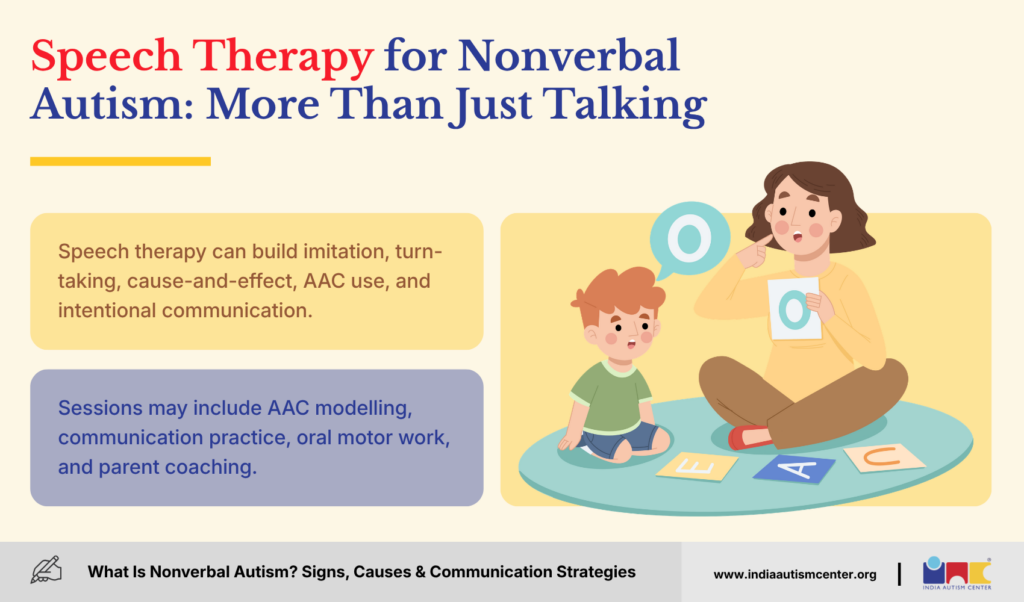 Speech Therapy for Nonverbal Autism: More Than Just Talking

Speech therapy can build imitation, turn-taking, cause-and-effect, AAC use, and intentional communication.

Sessions may include AAC modelling, communication practice, oral motor work, and parent coaching.

O

O

E

A

U

What Is Nonverbal Autism? Signs, Causes & Communication Strategies

www.indiaautismcenter.org

INDIA AUTISM CENTER